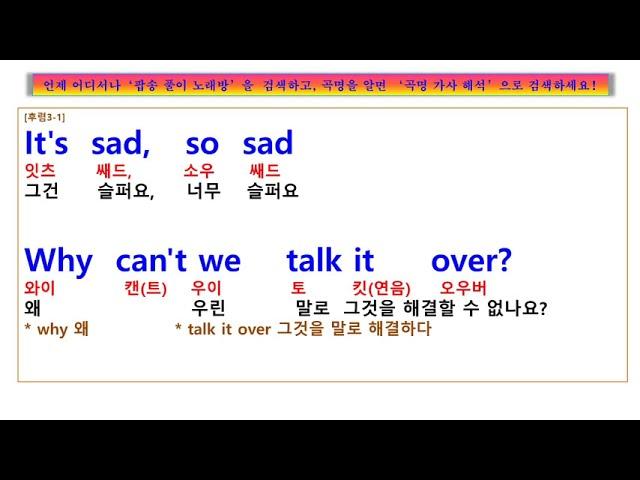 언제 어디서나 '팝송 풀이 노래방'을 검색하고, 곡명을 알면 '곡명 가사 해석'으로 검색하세요!

[후렴3-1]

It's sad, so sad
잇츠 쌔드, 소우 쌔드
그건 슬퍼요, 너무 슬퍼요

Why can't we talk it over?
와이 캔(트) 우이 토 킷(연음) 오우버
왜 우린 말로 그것을 해결할 수 없나요?
* why 왜 * talk it over 그것을 말로 해결하다